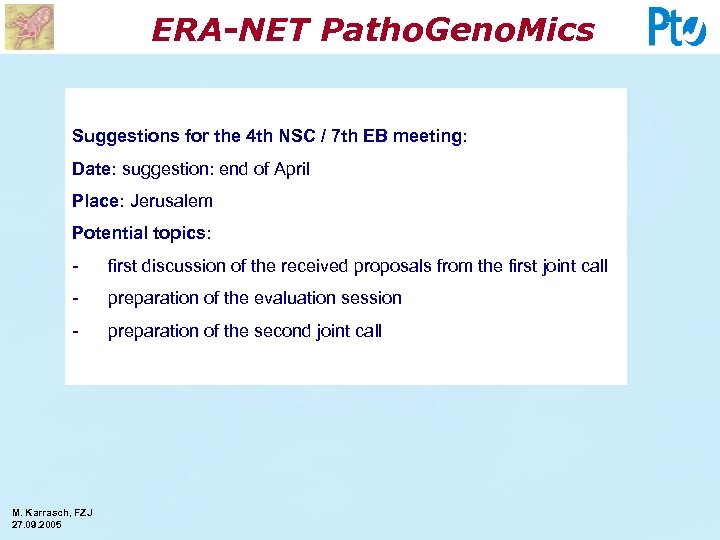 ERA-NET PathoGenoMics

PtJ

Suggestions for the 4th NSC / 7th EB meeting:

Date: suggestion: end of April

Place: Jerusalem

Potential topics:

- first discussion of the received proposals from the first joint call

- preparation of the evaluation session

- preparation of the second joint call

M. Karrasch, FZJ
27.09.2005